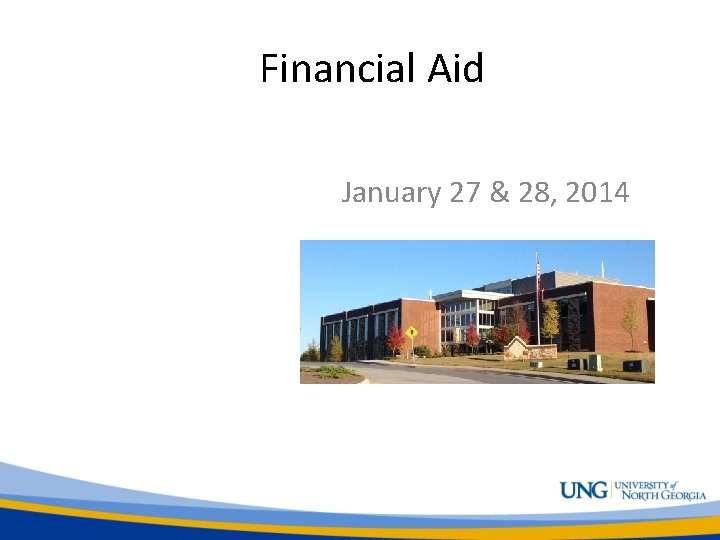 Financial Aid

January 27 & 28, 2014

UNG UNIVERSITY of NORTH GEORGIA